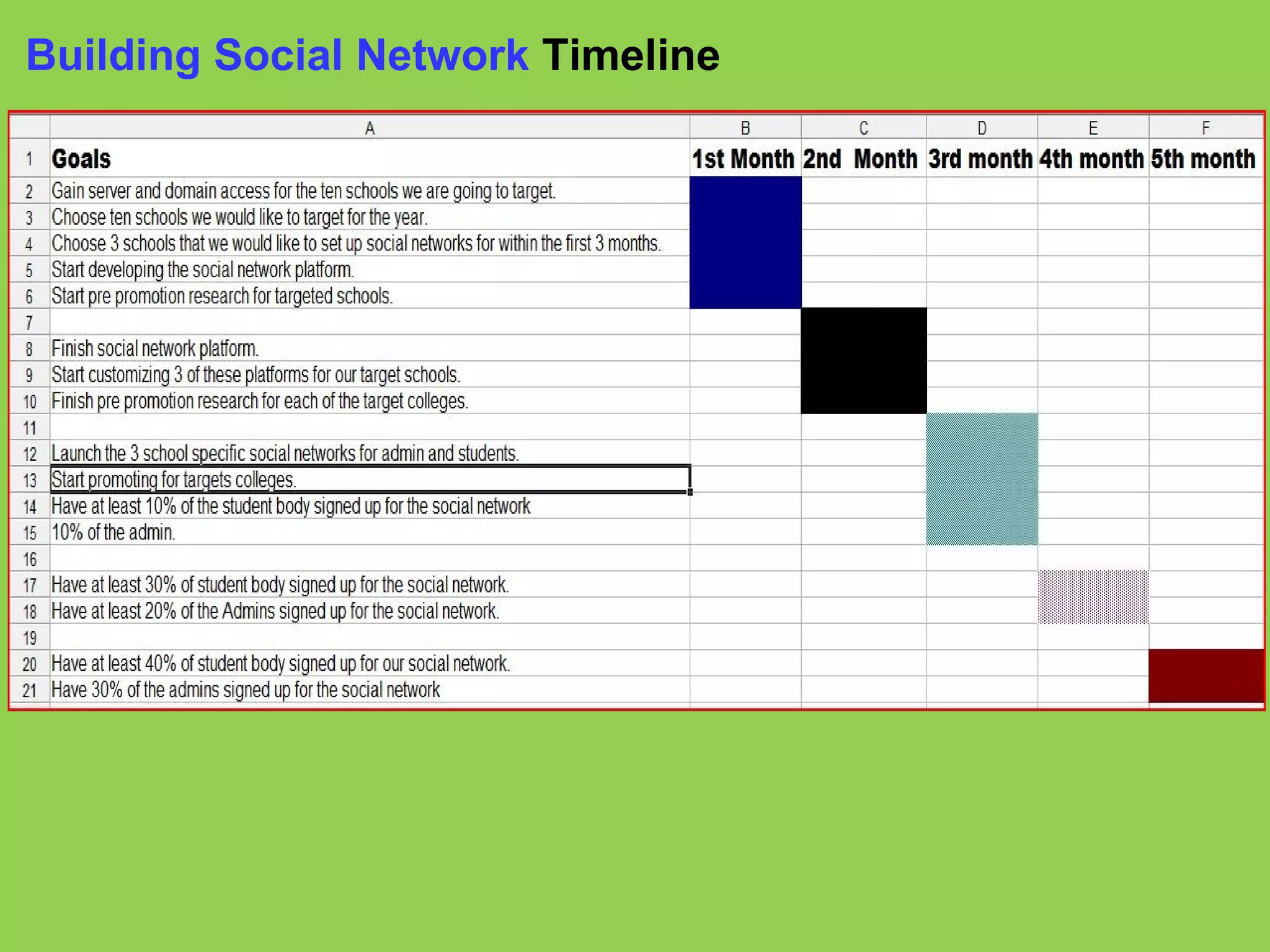 Building Social Network Timeline

| | A | B | C | D | E | F |
|---|---|---|---|---|---|---|
| 1 | Goals | 1st Month | 2nd Month | 3rd month | 4th month | 5th month |
| 2 | Gain server and domain access for the ten schools we are going to target. | | | | | |
| 3 | Choose ten schools we would like to target for the year. | | | | | |
| 4 | Choose 3 schools that we would like to set up social networks for within the first 3 months. | | | | | |
| 5 | Start developing the social network platform. | | | | | |
| 6 | Start pre promotion research for targeted schools. | | | | | |
| 7 | | | | | | |
| 8 | Finish social network platform. | | | | | |
| 9 | Start customizing 3 of these platforms for our target schools. | | | | | |
| 10 | Finish pre promotion research for each of the target colleges. | | | | | |
| 11 | | | | | | |
| 12 | Launch the 3 school specific social networks for admin and students. | | | | | |
| 13 | Start promoting for targets colleges. | | | | | |
| 14 | Have at least 10% of the student body signed up for the social network | | | | | |
| 15 | 10% of the admin. | | | | | |
| 16 | | | | | | |
| 17 | Have at least 30% of student body signed up for the social network. | | | | | |
| 18 | Have at least 20% of the Admins signed up for the social network. | | | | | |
| 19 | | | | | | |
| 20 | Have at least 40% of student body signed up for our social network. | | | | | |
| 21 | Have 30% of the admins signed up for the social network | | | | | |